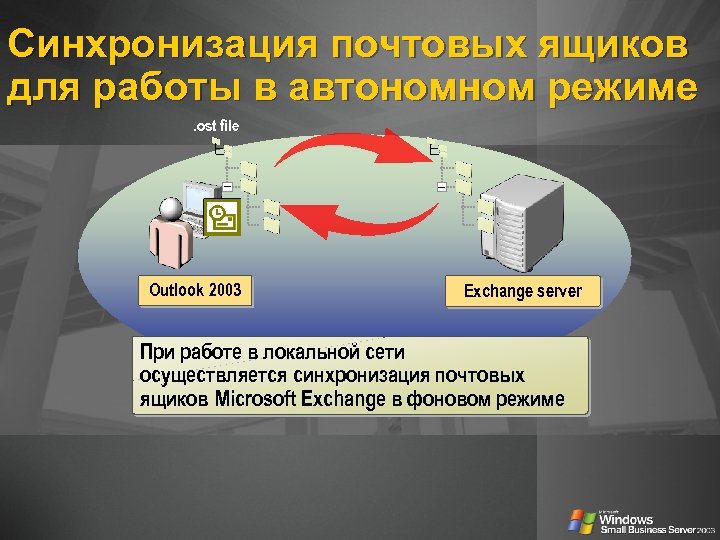 Синхронизация почтовых ящиков для работы в автономном режиме

.ost file

Outlook 2003

Exchange server

При работе в локальной сети осуществляется синхронизация почтовых ящиков Microsoft Exchange в фоновом режиме

Microsoft Windows Small Business Server 2003